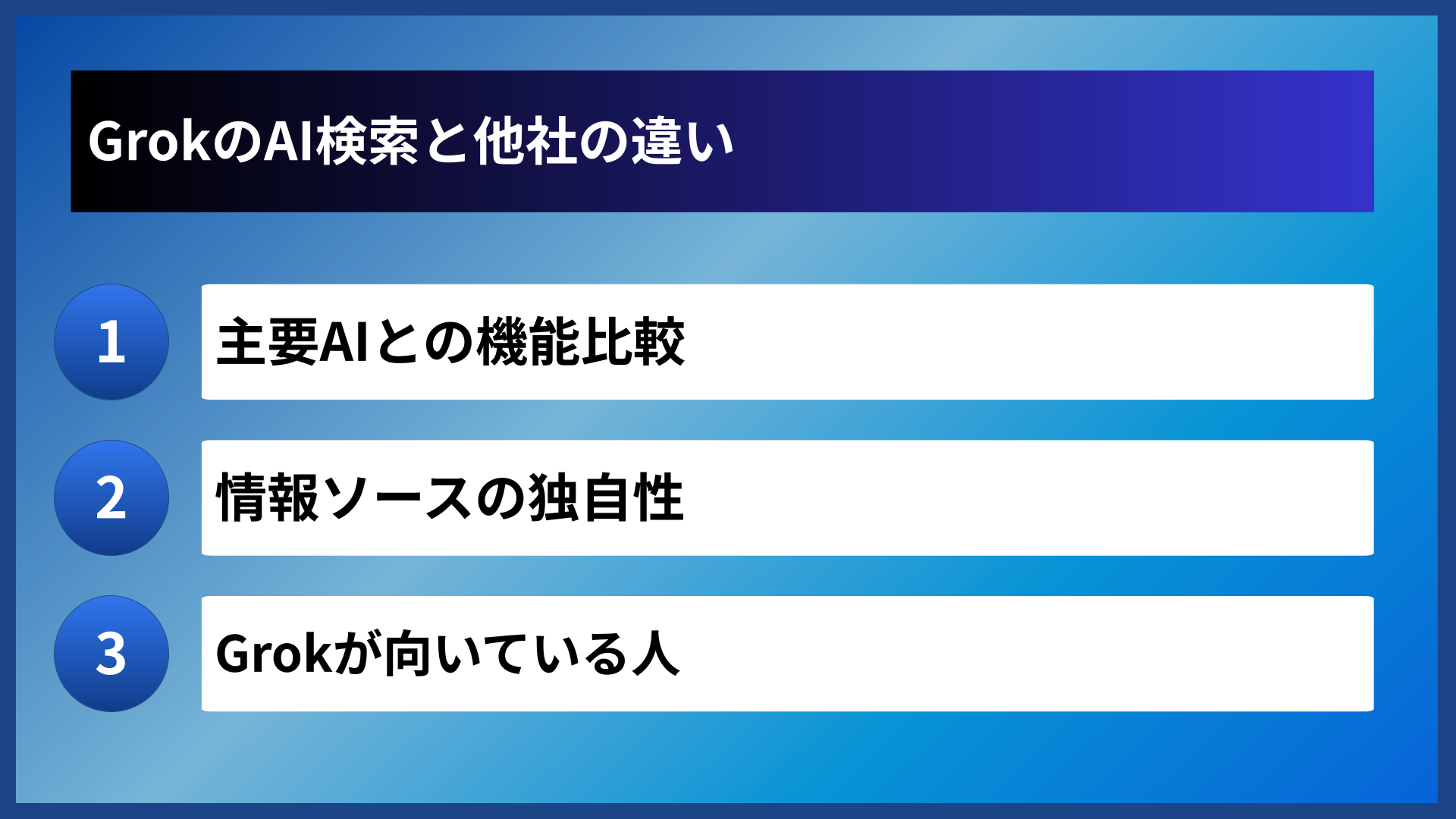 GrokのAI検索と他社の違い

1
主要AIとの機能比較

2
情報ソースの独自性

3
Grokが向いている人